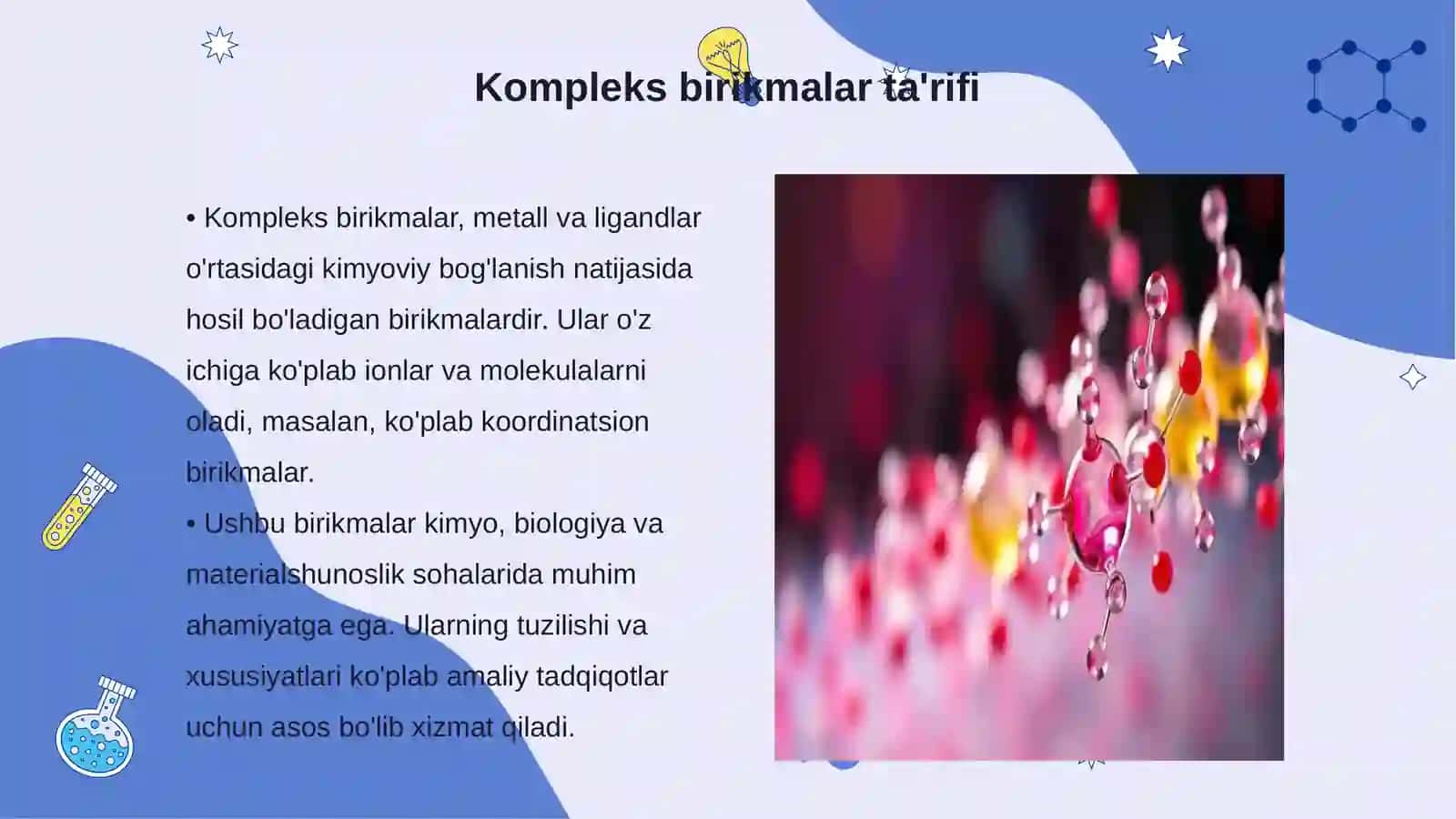 Kompleks birikmalar ta'rifi

• Kompleks birikmalar, metall va ligandlar o'rtasidagi kimyoviy bog'lanish natijasida hosil bo'ladigan birikmalardir. Ular o'z ichiga ko'plab ionlar va molekulalarni oladi, masalan, ko'plab koordinatsion birikmalar.
• Ushbu birikmalar kimyo, biologiya va materialshunoslik sohalarida muhim ahamiyatga ega. Ularning tuzilishi va xususiyatlari ko'plab amaliy tadqiqotlar uchun asos bo'lib xizmat qiladi.